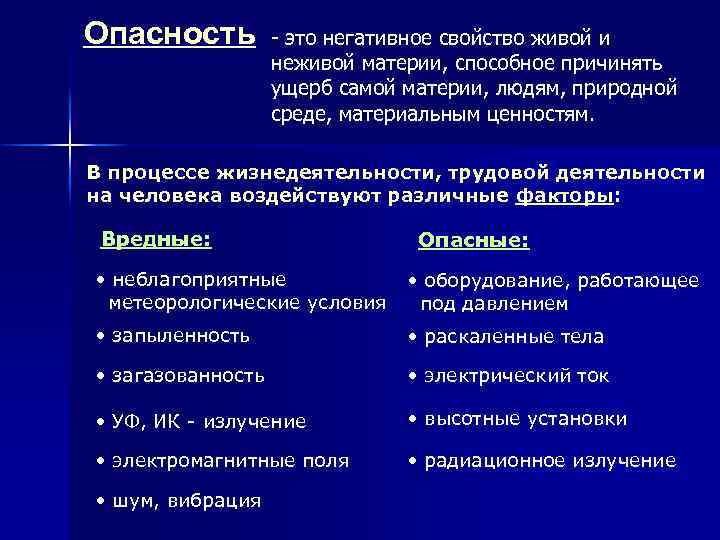 Опасность - это негативное свойство живой и неживой материи, способное причинять ущерб самой материи, людям, природной среде, материальным ценностям.

В процессе жизнедеятельности, трудовой деятельности на человека воздействуют различные факторы:

Вредные:

• неблагоприятные метеорологические условия
• запыленность
• загазованность
• УФ, ИК - излучение
• электромагнитные поля
• шум, вибрация

Опасные:

• оборудование, работающее под давлением
• раскаленные тела
• электрический ток
• высотные установки
• радиационное излучение